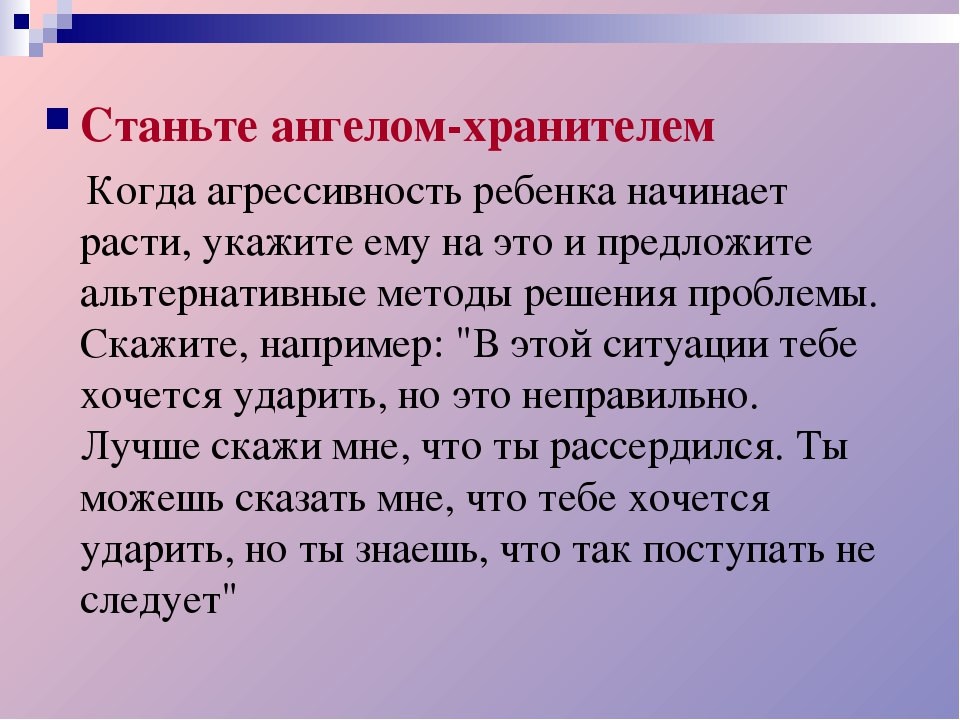 Станьте ангелом-хранителем

Когда агрессивность ребенка начинает расти, укажите ему на это и предложите альтернативные методы решения проблемы. Скажите, например: "В этой ситуации тебе хочется ударить, но это неправильно. Лучше скажи мне, что ты рассердился. Ты можешь сказать мне, что тебе хочется ударить, но ты знаешь, что так поступать не следует"